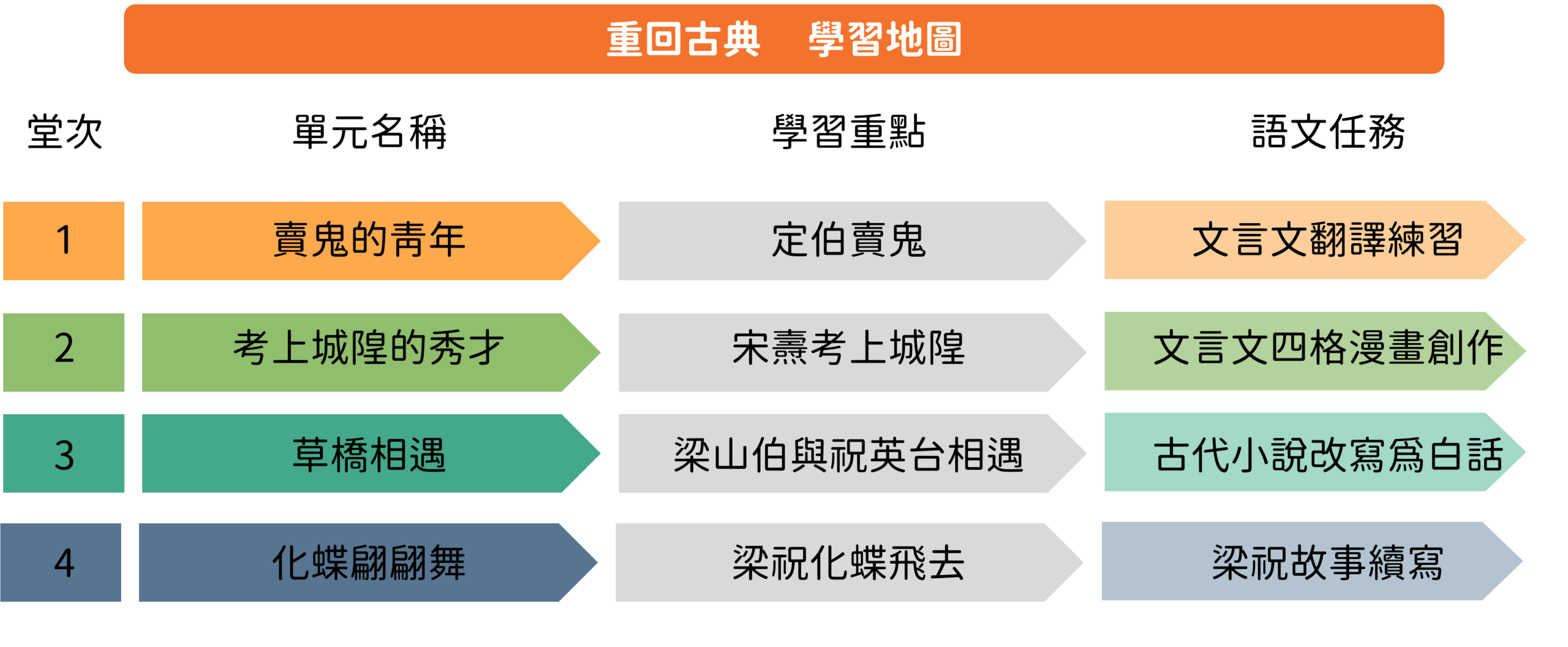 重回古典　學習地圖

| 堂次 | 單元名稱 | 學習重點 | 語文任務 |
|---|---|---|---|
| 1 | 賣鬼的青年 | 定伯賣鬼 | 文言文翻譯練習 |
| 2 | 考上城隍的秀才 | 宋燾考上城隍 | 文言文四格漫畫創作 |
| 3 | 草橋相遇 | 梁山伯與祝英台相遇 | 古代小說改寫爲白話 |
| 4 | 化蝶翩翩舞 | 梁祝化蝶飛去 | 梁祝故事續寫 |